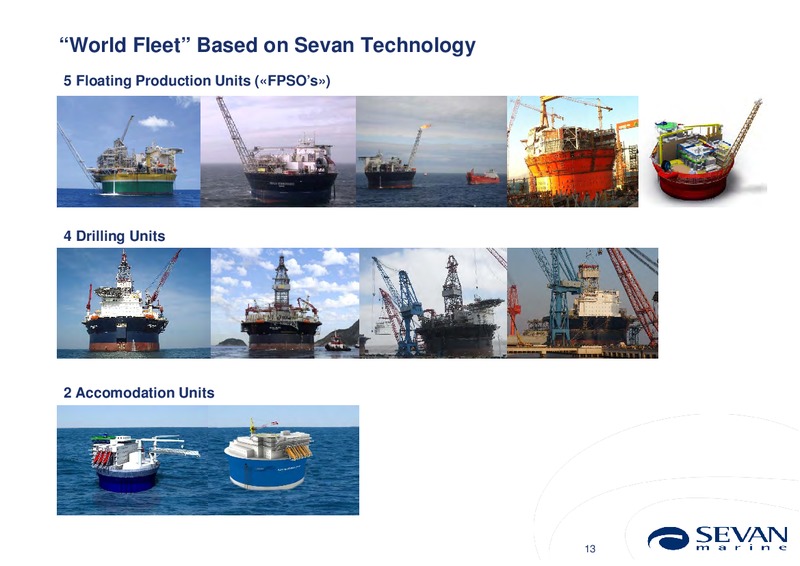 “World Fleet” Based on Sevan Technology

5 Floating Production Units («FPSO’s»)

4 Drilling Units

2 Accomodation Units

13

SEVAN marine